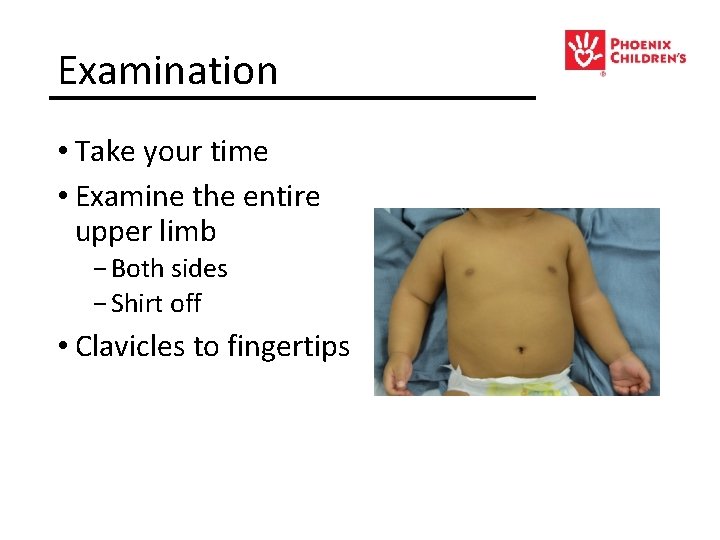 Examination

PHOENIX CHILDREN'S

• Take your time
• Examine the entire upper limb
 – Both sides
 – Shirt off
• Clavicles to fingertips